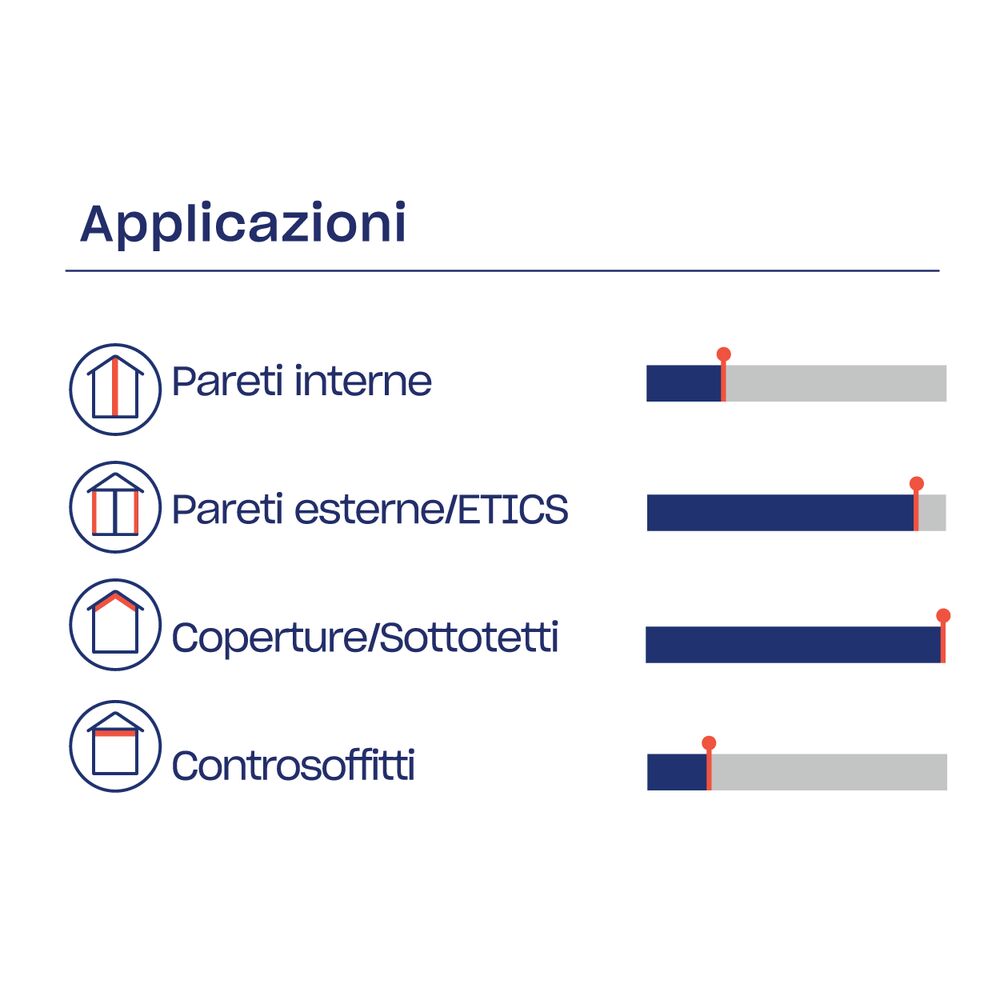 Applicazioni

Pareti interne

Pareti esterne/ETICS

Coperture/Sottotetti

Controsoffitti